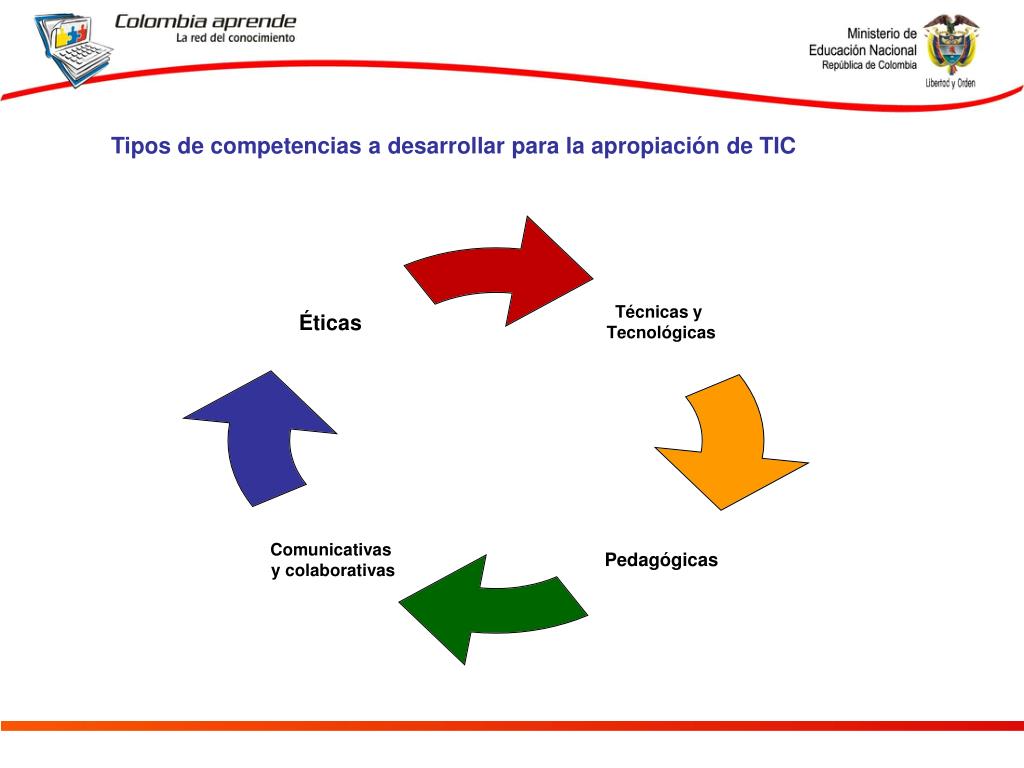 Colombia aprende
La red del conocimiento

Ministerio de Educación Nacional
República de Colombia
Libertad y Orden

Tipos de competencias a desarrollar para la apropiación de TIC

Éticas

Técnicas y Tecnológicas

Pedagógicas

Comunicativas y colaborativas